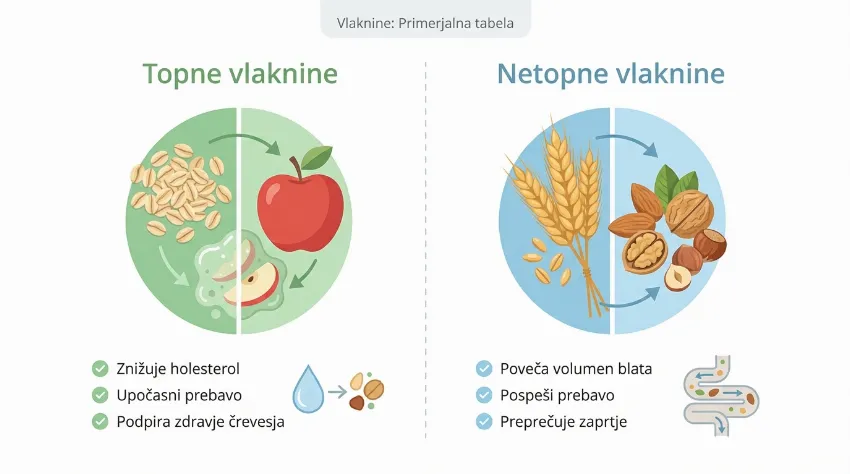 Vlaknine: Primerjalna tabela

Topne vlaknine

Znižuje holesterol
Upočasni prebavo
Podpira zdravje črevesja

Netopne vlaknine

Poveča volumen blata
Pospeši prebavo
Preprečuje zaprtje